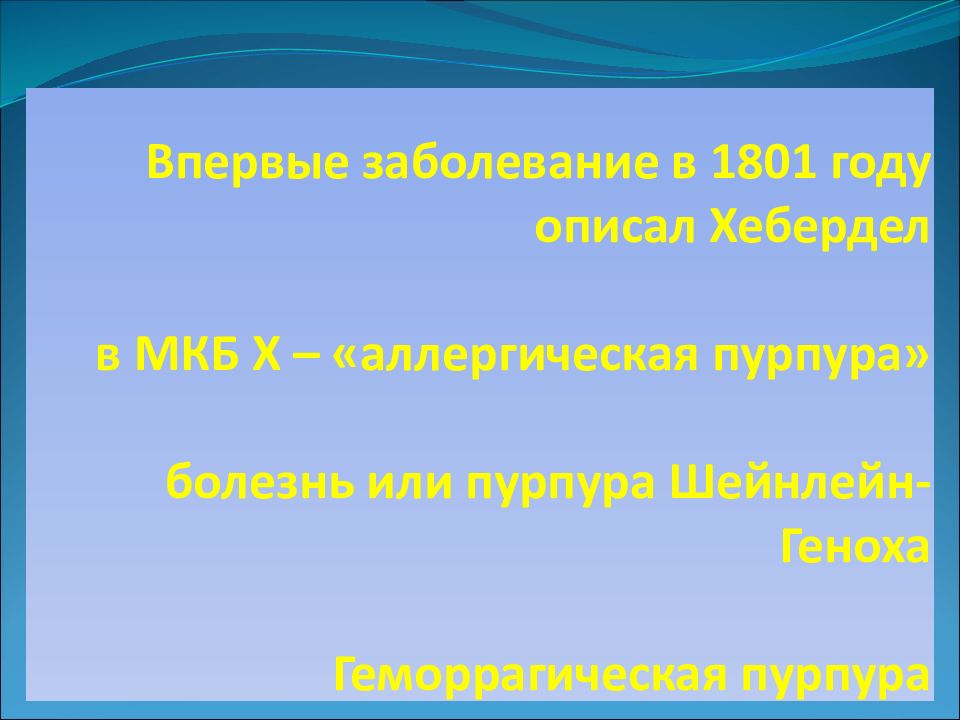 Впервые заболевание в 1801 году описал Хебердел

в МКБ Х – «аллергическая пурпура»

болезнь или пурпура Шейнлейн-Геноха

Геморрагическая пурпура